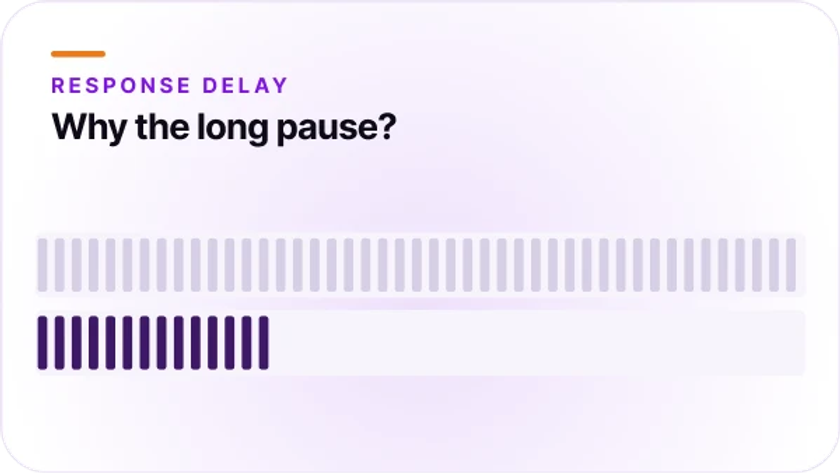 RESPONSE DELAY

Why the long pause?